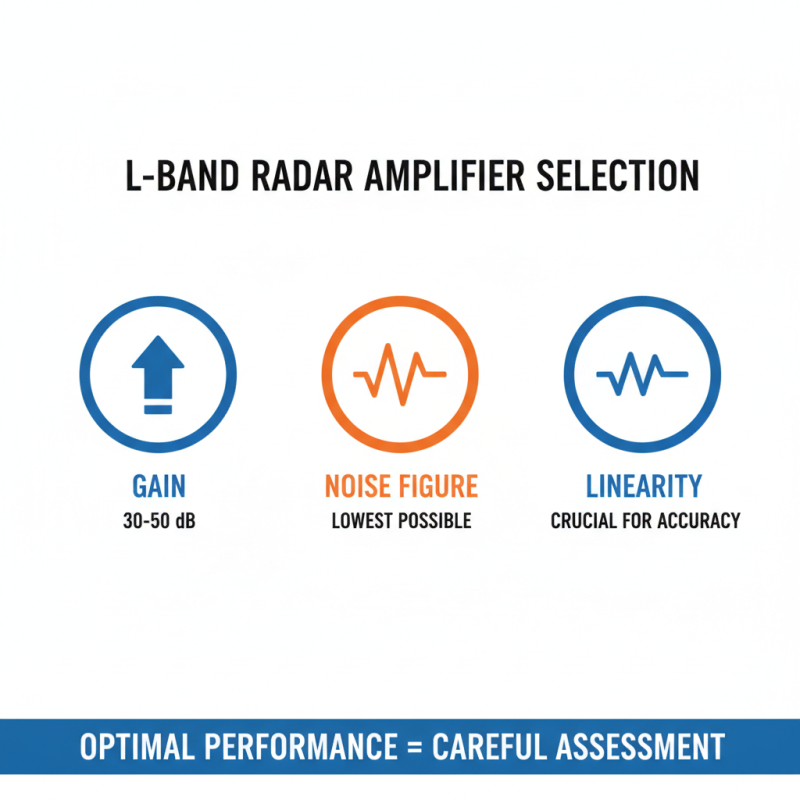 L-BAND RADAR AMPLIFIER SELECTION

GAIN
30-50 dB

NOISE FIGURE
LOWEST POSSIBLE

LINEARITY
CRUCIAL FOR ACCURACY

OPTIMAL PERFORMANCE = CAREFUL ASSESSMENT